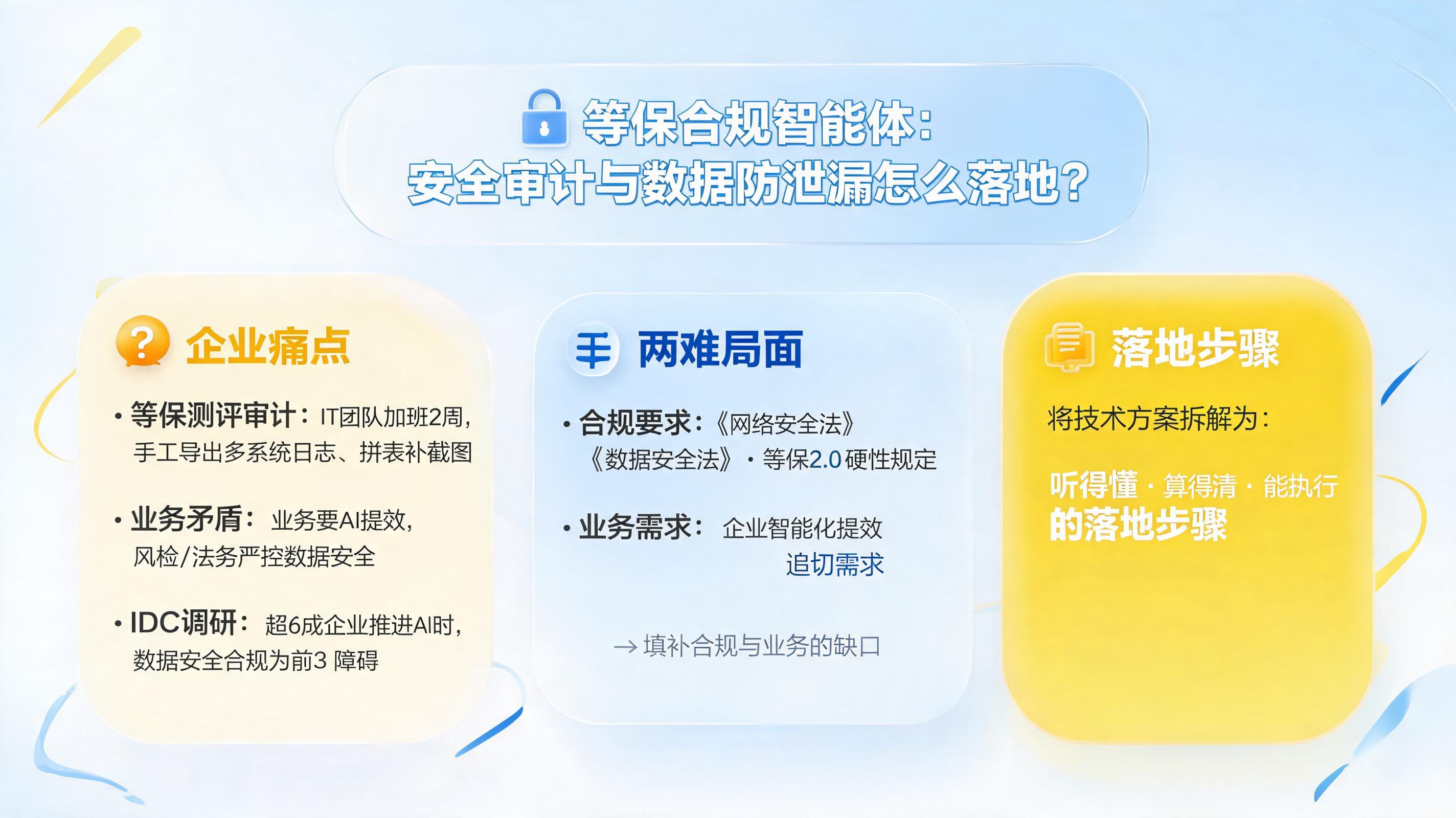 等保合规智能体：
安全审计与数据防泄漏怎么落地？

企业痛点

• 等保测评审计：IT团队加班2周，手工导出多系统日志、拼表补截图

• 业务矛盾：业务要AI提效，风检/法务严控数据安全

• IDC调研：超6成企业推进AI时，数据安全合规为前3 障碍

两难局面

• 合规要求：《网络安全法》《数据安全法》· 等保2.0 硬性规定

• 业务需求：企业智能化提效追切需求

→ 填补合规与业务的缺口

落地步骤

将技术方案拆解为：

听得懂 · 算得清 · 能执行的落地步骤